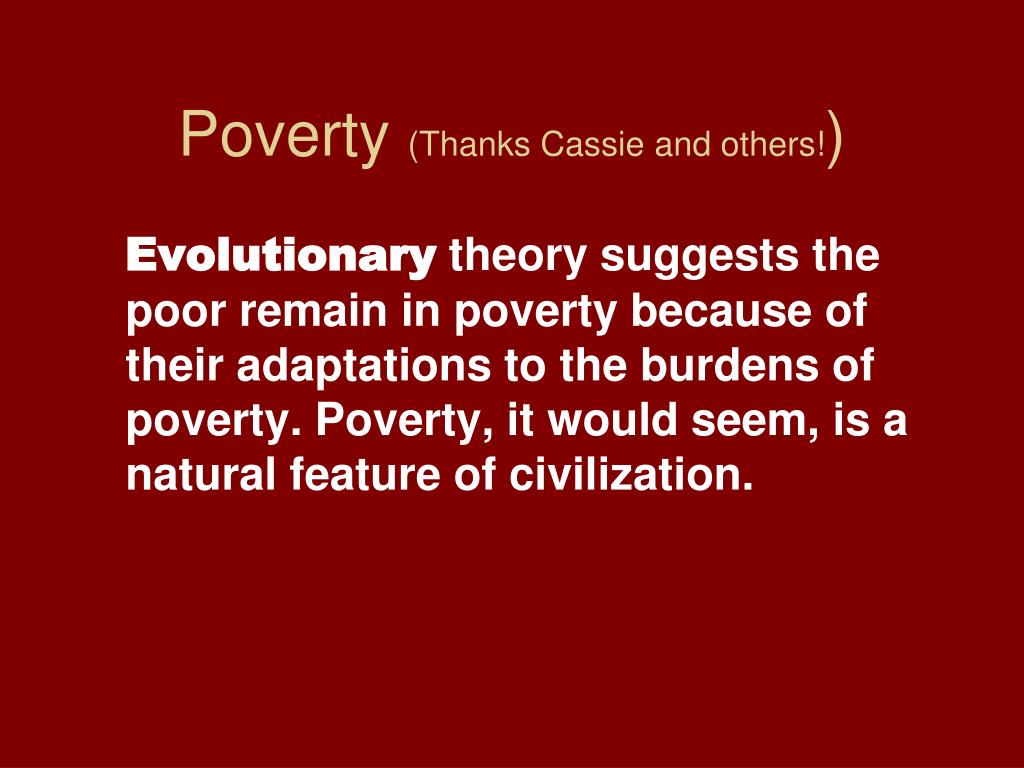 Poverty (Thanks Cassie and others!)

Evolutionary theory suggests the poor remain in poverty because of their adaptations to the burdens of poverty. Poverty, it would seem, is a natural feature of civilization.